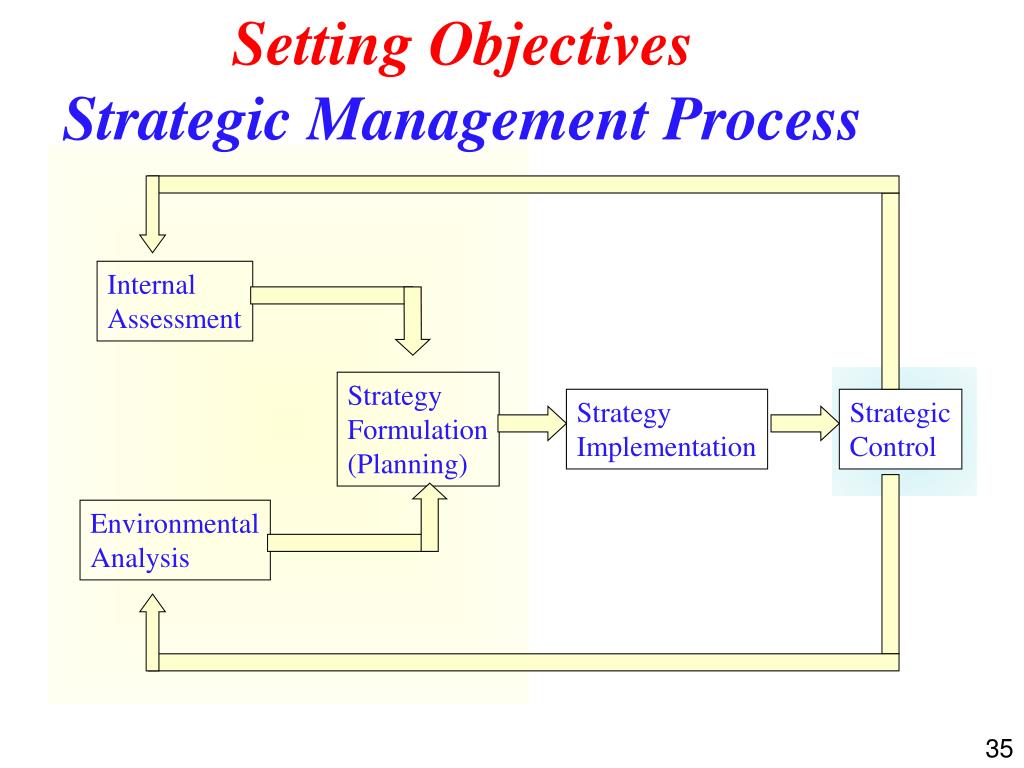 Setting Objectives
Strategic Management Process

Internal Assessment

Strategy Formulation (Planning)

Strategy Implementation

Strategic Control

Environmental Analysis

35